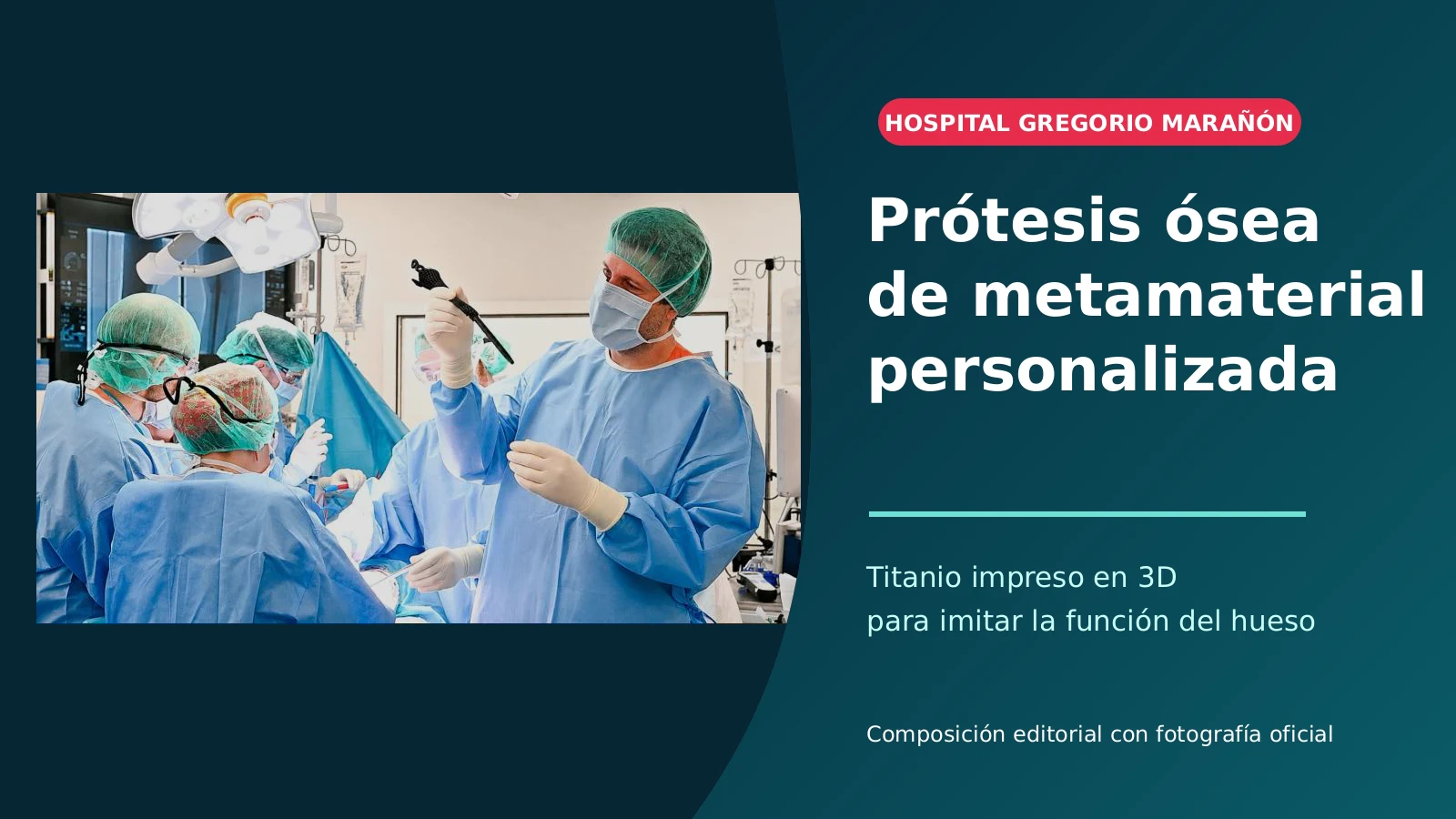 HOSPITAL GREGORIO MARAÑÓN

Prótesis ósea de metamaterial personalizada

Titanio impreso en 3D
para imitar la función del hueso

Composición editorial con fotografía oficial